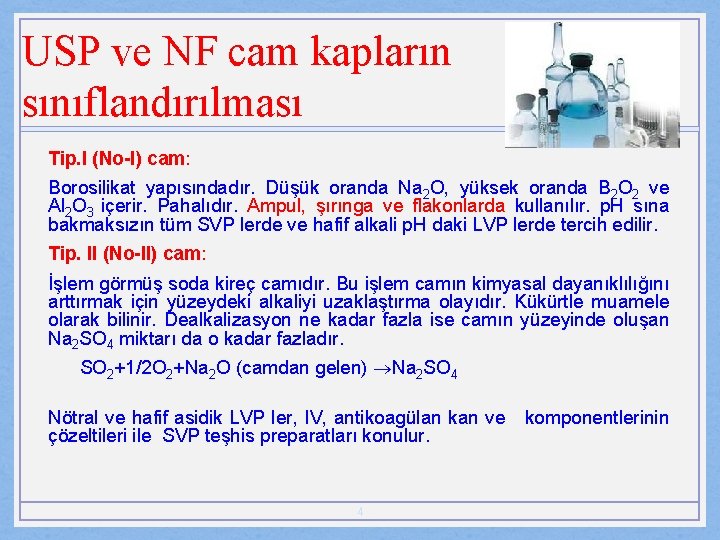 USP ve NF cam kapların sınıflandırılması

Tip.I (No-I) cam:

Borosilikat yapısındadır. Düşük oranda $Na_2O$, yüksek oranda $B_2O_2$ ve $Al_2O_3$ içerir. Pahalıdır. Ampul, şırınga ve flakonlarda kullanılır. pH sına bakmaksızın tüm SVP lerde ve hafif alkali pH daki LVP lerde tercih edilir.

Tip. II (No-II) cam:

İşlem görmüş soda kireç camıdır. Bu işlem camın kimyasal dayanıklılığını arttırmak için yüzeydeki alkaliyi uzaklaştırma olayıdır. Kükürtle muamele olarak bilinir. Dealkalizasyon ne kadar fazla ise camın yüzeyinde oluşan $Na_2SO_4$ miktarı da o kadar fazladır.

$SO_2+1/2O_2+Na_2O$ (camdan gelen) $\rightarrow Na_2SO_4$

Nötral ve hafif asidik LVP ler, IV, antikoagülan kan ve komponentlerinin çözeltileri ile SVP teşhis preparatları konulur.

4